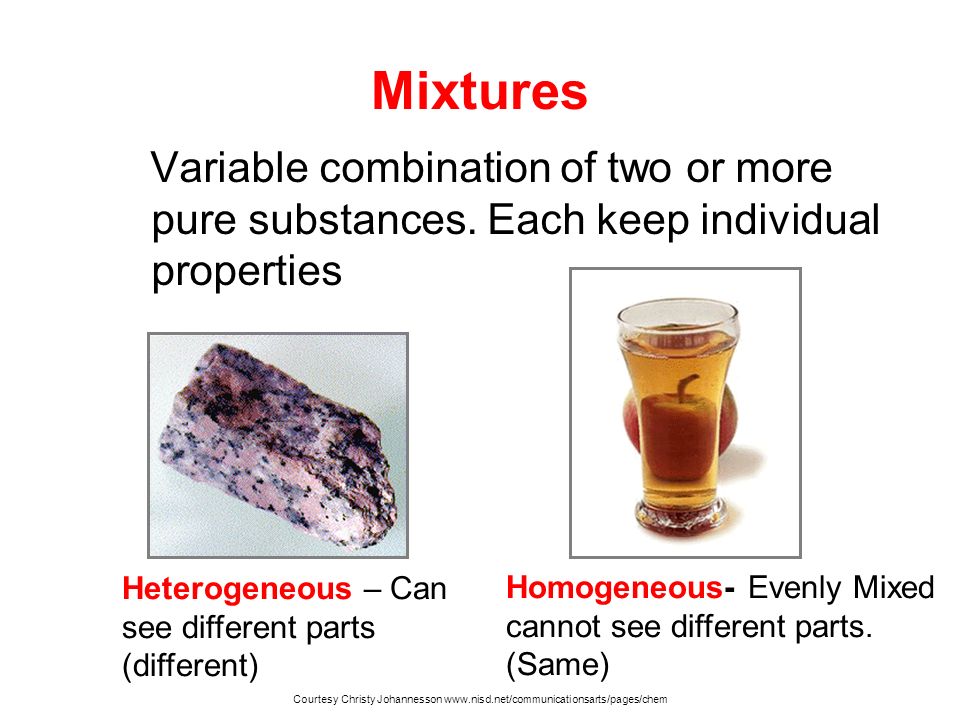 Mixtures

Variable combination of two or more pure substances. Each keep individual properties

Heterogeneous – Can see different parts (different)

Homogeneous- Evenly Mixed cannot see different parts. (Same)

Courtesy Christy Johannesson www.nisd.net/communicationsarts/pages/chem